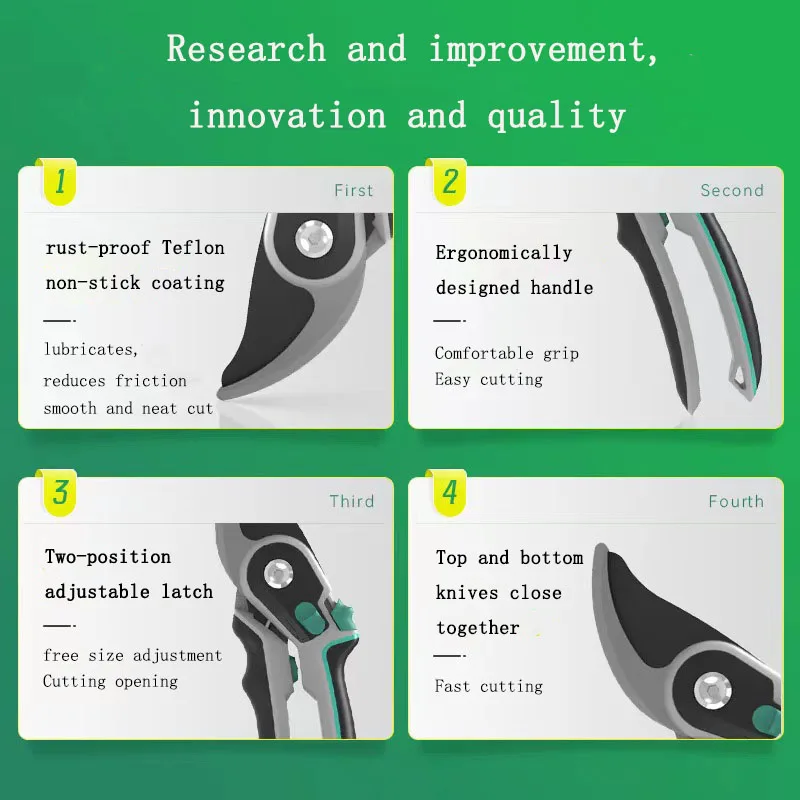 Research and improvement,
innovation and quality

1
First

rust-proof Teflon non-stick coating

lubricates,
reduces friction
smooth and neat cut

2
Second

Ergonomically designed handle

Comfortable grip
Easy cutting

3
Third

Two-position adjustable latch

free size adjustment
Cutting opening

4
Fourth

Top and bottom knives close together

Fast cutting